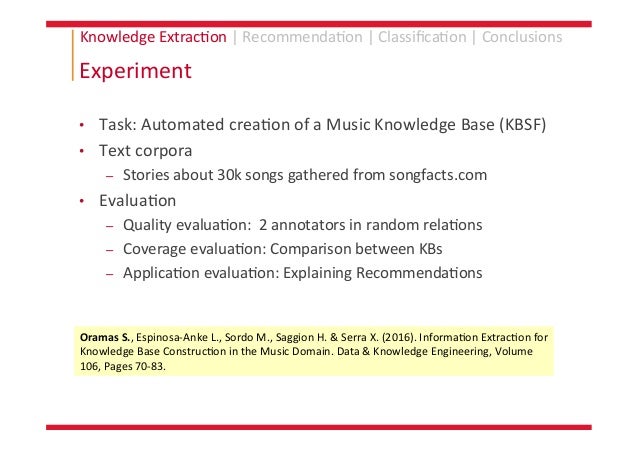 Knowledge Extraction | Recommendation | Classification | Conclusions

Experiment

• Task: Automated creation of a Music Knowledge Base (KBSF)
• Text corpora
– Stories about 30k songs gathered from songfacts.com
• Evaluation
– Quality evaluation: 2 annotators in random relations
– Coverage evaluation: Comparison between KBs
– Application evaluation: Explaining Recommendations

Oramas S., Espinosa-Anke L., Sordo M., Saggion H. & Serra X. (2016). Information Extraction for Knowledge Base Construction in the Music Domain. Data & Knowledge Engineering, Volume 106, Pages 70-83.